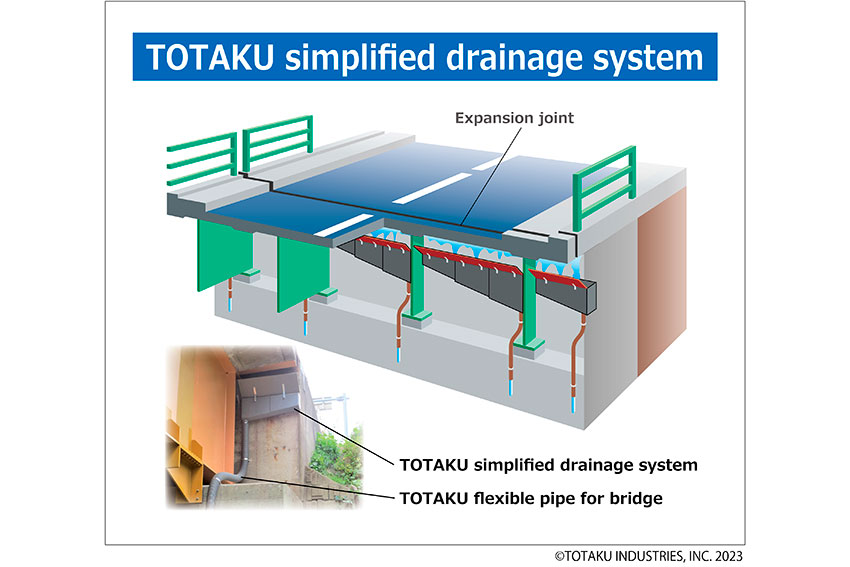 TOTAKU simplified drainage system

Expansion joint

TOTAKU simplified drainage system

TOTAKU flexible pipe for bridge

©TOTAKU INDUSTRIES, INC. 2023